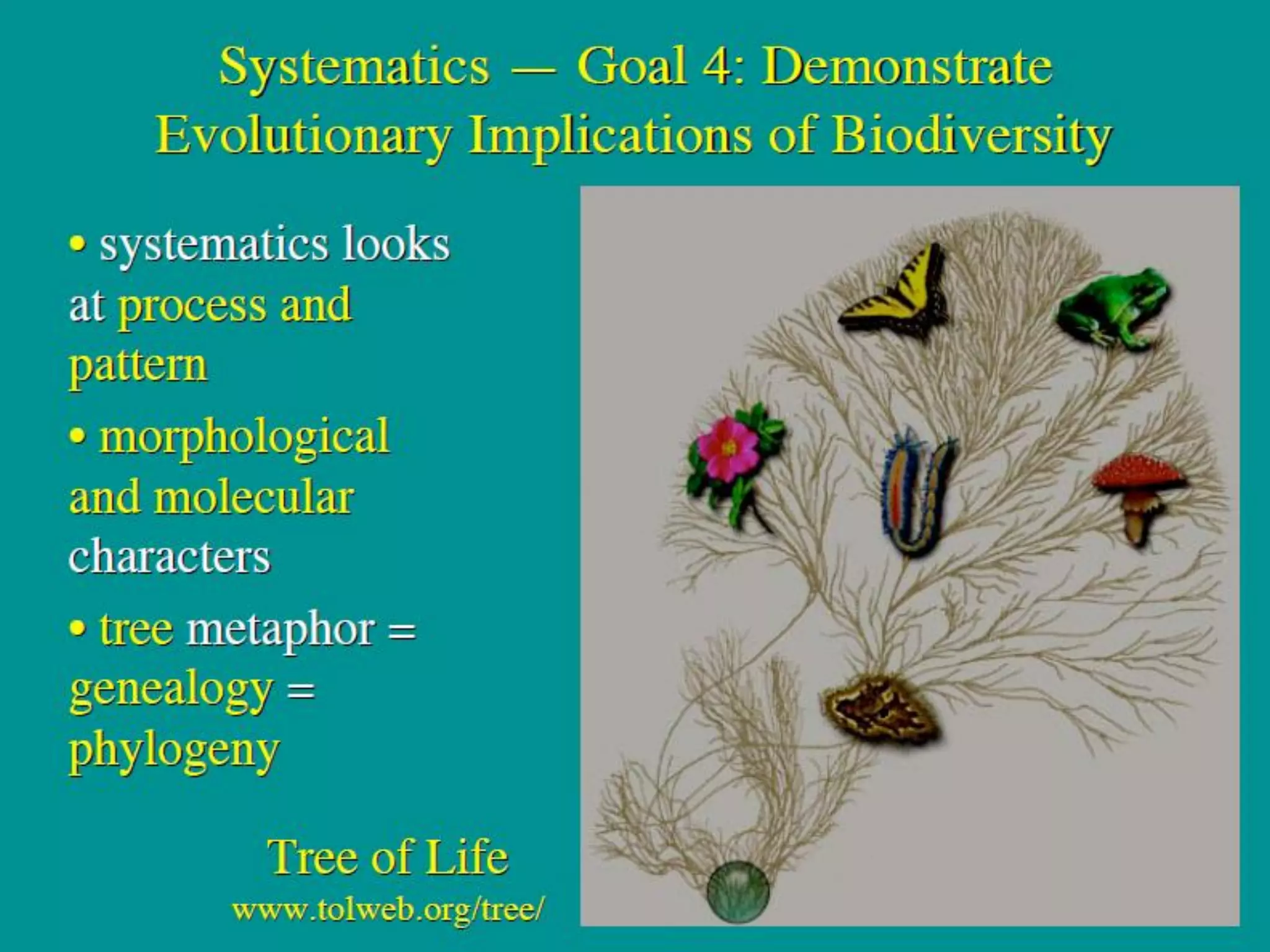 Systematics — Goal 4: Demonstrate Evolutionary Implications of Biodiversity

• systematics looks at process and pattern

• morphological and molecular characters

• tree metaphor = genealogy = phylogeny

Tree of Life
www.tolweb.org/tree/